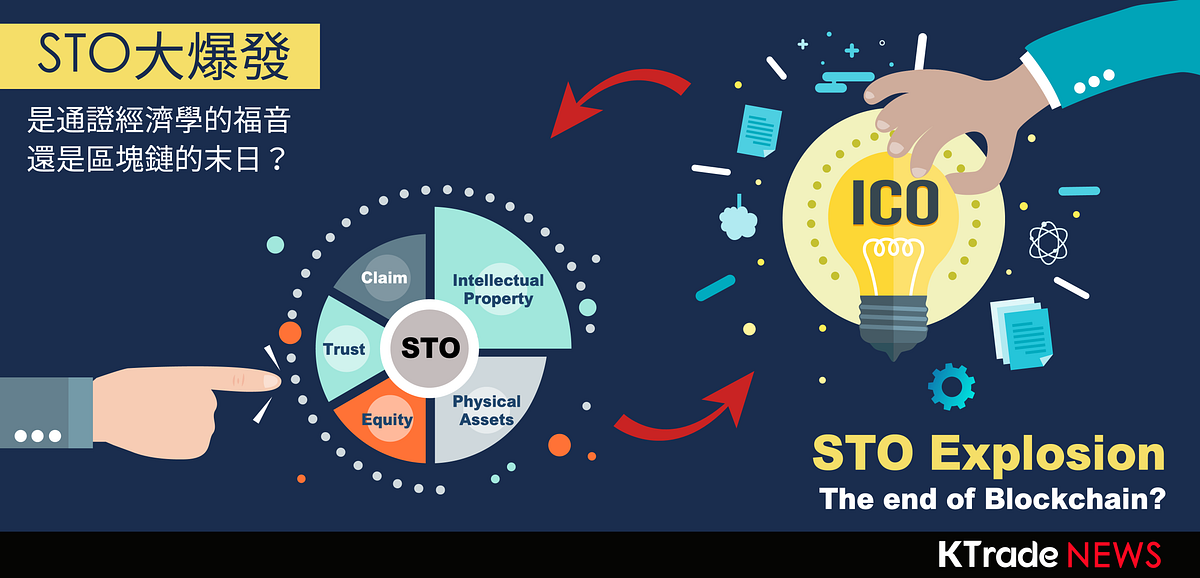 STO大爆發

是通證經濟學的福音
還是區塊鏈的末日？

Claim

Intellectual Property

Trust

STO

Equity

Physical Assets

ICO

STO Explosion
The end of Blockchain?

KTrade NEWS